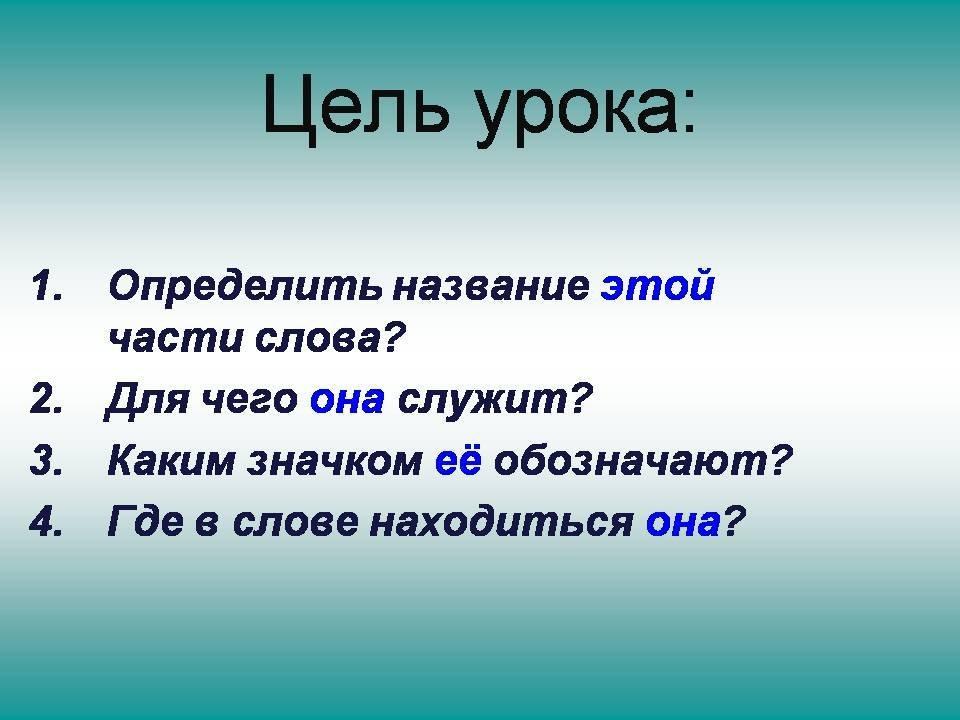 Цель урока:

1. Определить название этой части слова?
2. Для чего она служит?
3. Каким значком её обозначают?
4. Где в слове находиться она?